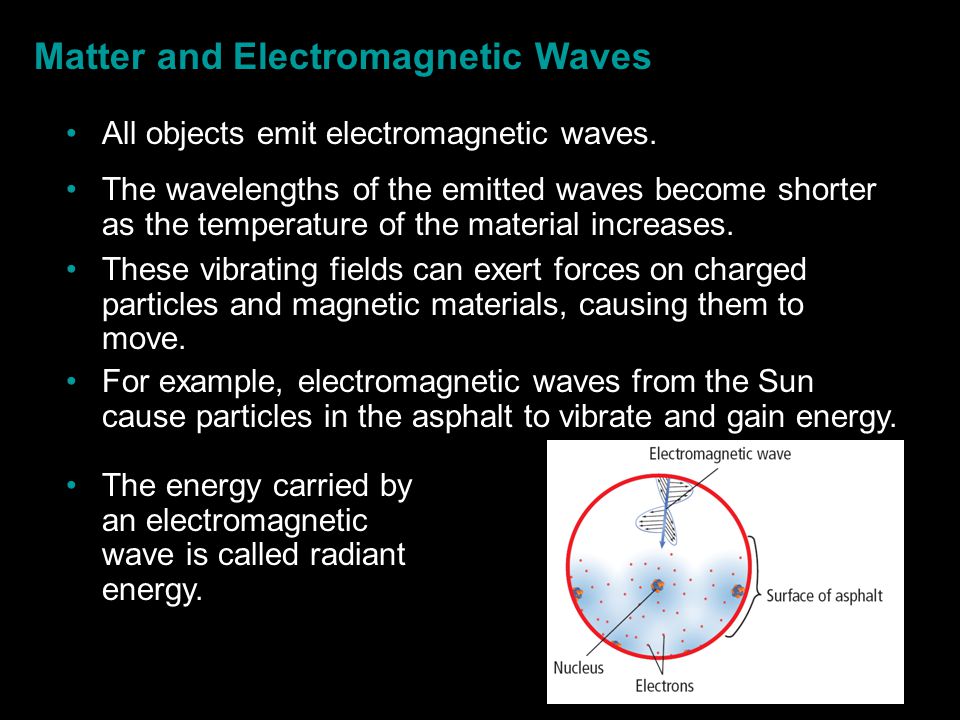 Matter and Electromagnetic Waves

• All objects emit electromagnetic waves.

• The wavelengths of the emitted waves become shorter as the temperature of the material increases.

• These vibrating fields can exert forces on charged particles and magnetic materials, causing them to move.

• For example, electromagnetic waves from the Sun cause particles in the asphalt to vibrate and gain energy.

• The energy carried by an electromagnetic wave is called radiant energy.

Electromagnetic wave

Surface of asphalt

Nucleus

Electrons